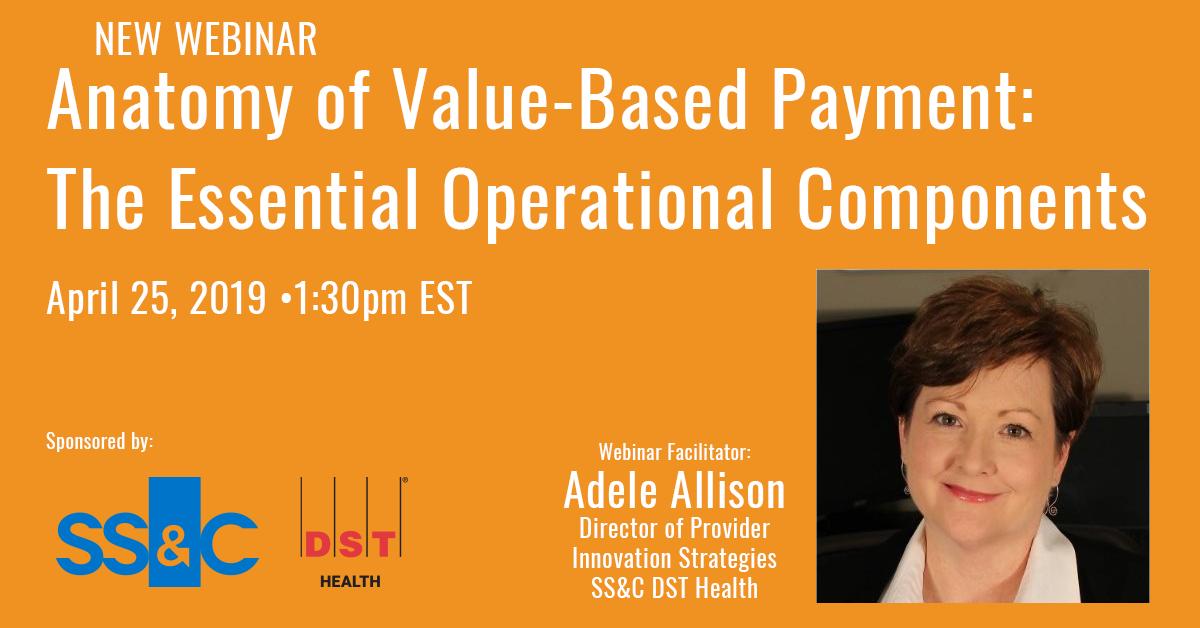 NEW WEBINAR

Anatomy of Value-Based Payment: The Essential Operational Components

April 25, 2019 •1:30pm EST

Sponsored by:

SS&C

DST HEALTH

Webinar Facilitator:
Adele Allison
Director of Provider Innovation Strategies
SS&C DST Health